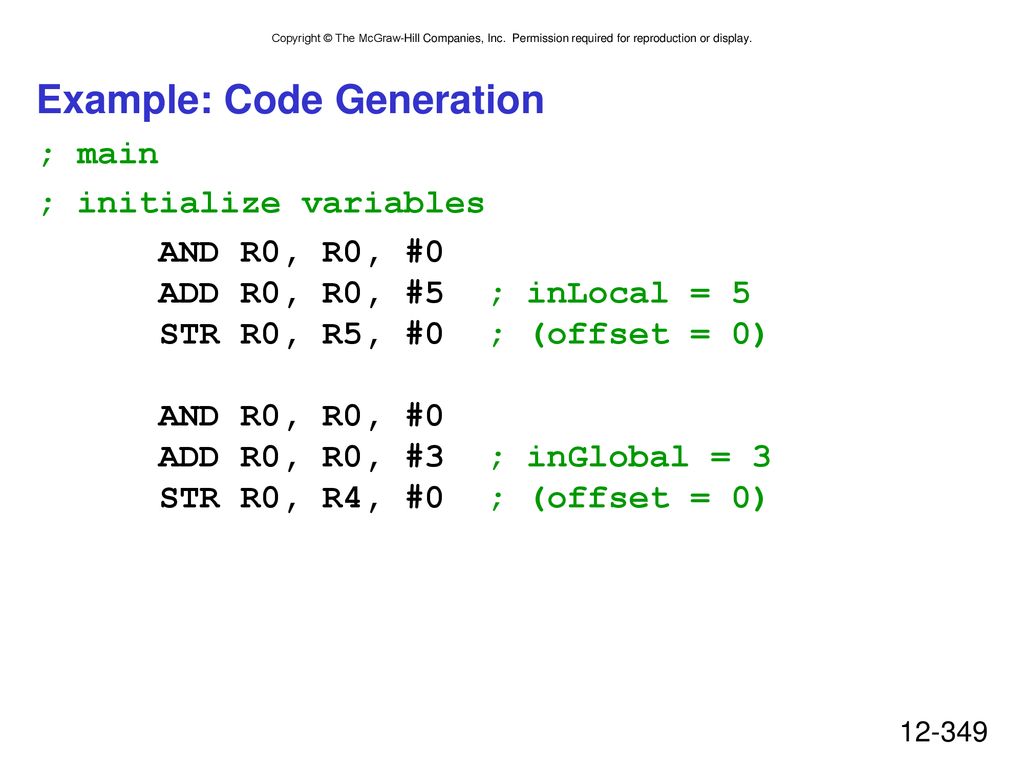 Copyright © The McGraw-Hill Companies, Inc. Permission required for reproduction or display.

Example: Code Generation

; main

; initialize variables

AND R0, R0, #0
ADD R0, R0, #5 ; inLocal = 5
STR R0, R5, #0 ; (offset = 0)

AND R0, R0, #0
ADD R0, R0, #3 ; inGlobal = 3
STR R0, R4, #0 ; (offset = 0)

12-349